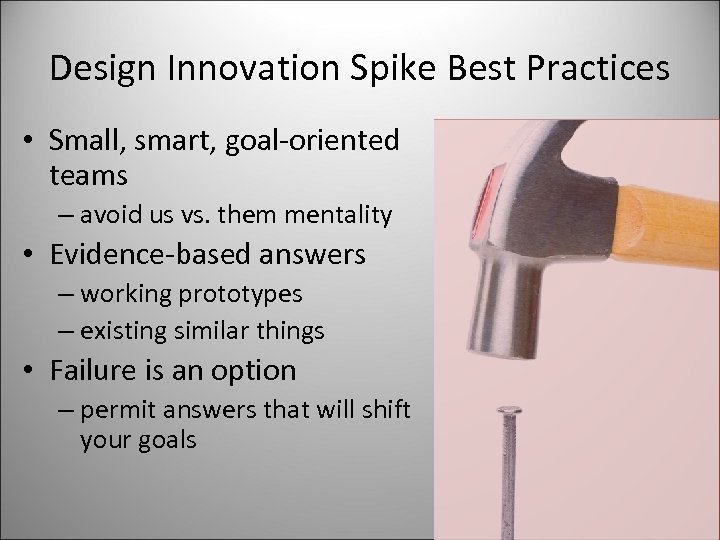 Design Innovation Spike Best Practices

• Small, smart, goal-oriented teams
– avoid us vs. them mentality
• Evidence-based answers
– working prototypes
– existing similar things
• Failure is an option
– permit answers that will shift your goals